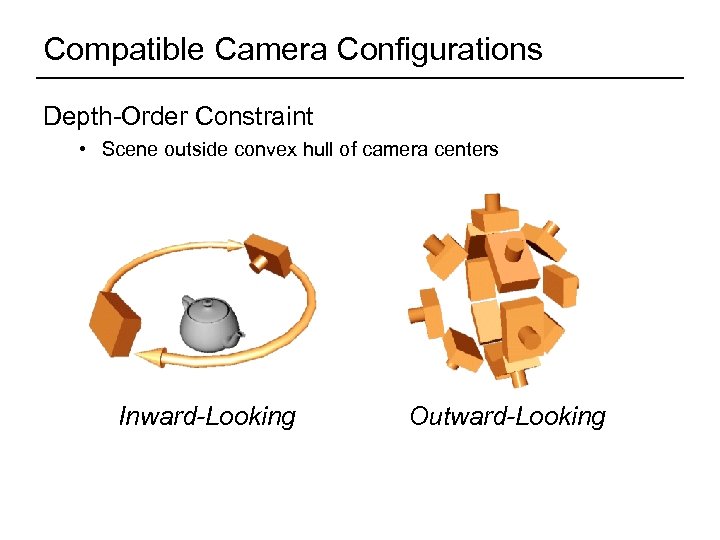 Compatible Camera Configurations

Depth-Order Constraint

• Scene outside convex hull of camera centers

Inward-Looking

Outward-Looking